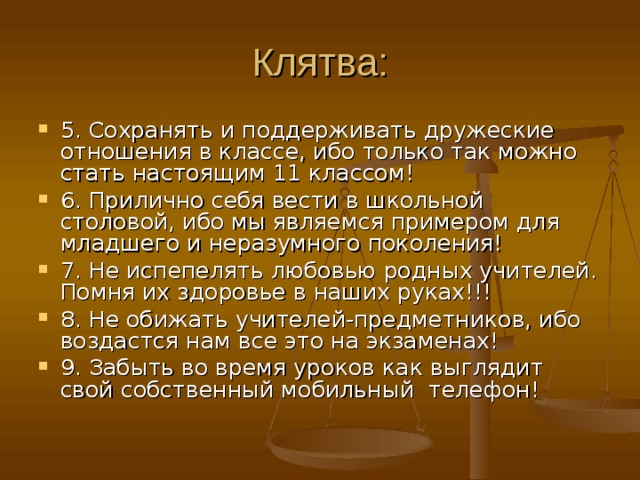 Клятва:

5. Сохранять и поддерживать дружеские отношения в классе, ибо только так можно стать настоящим 11 классом!

6. Прилично себя вести в школьной столовой, ибо мы являемся примером для младшего и неразумного поколения!

7. Не испепелять любовью родных учителей. Помня их здоровье в наших руках!!!

8. Не обижать учителей-предметников, ибо воздастся нам все это на экзаменах!

9. Забыть во время уроков как выглядит свой собственный мобильный телефон!